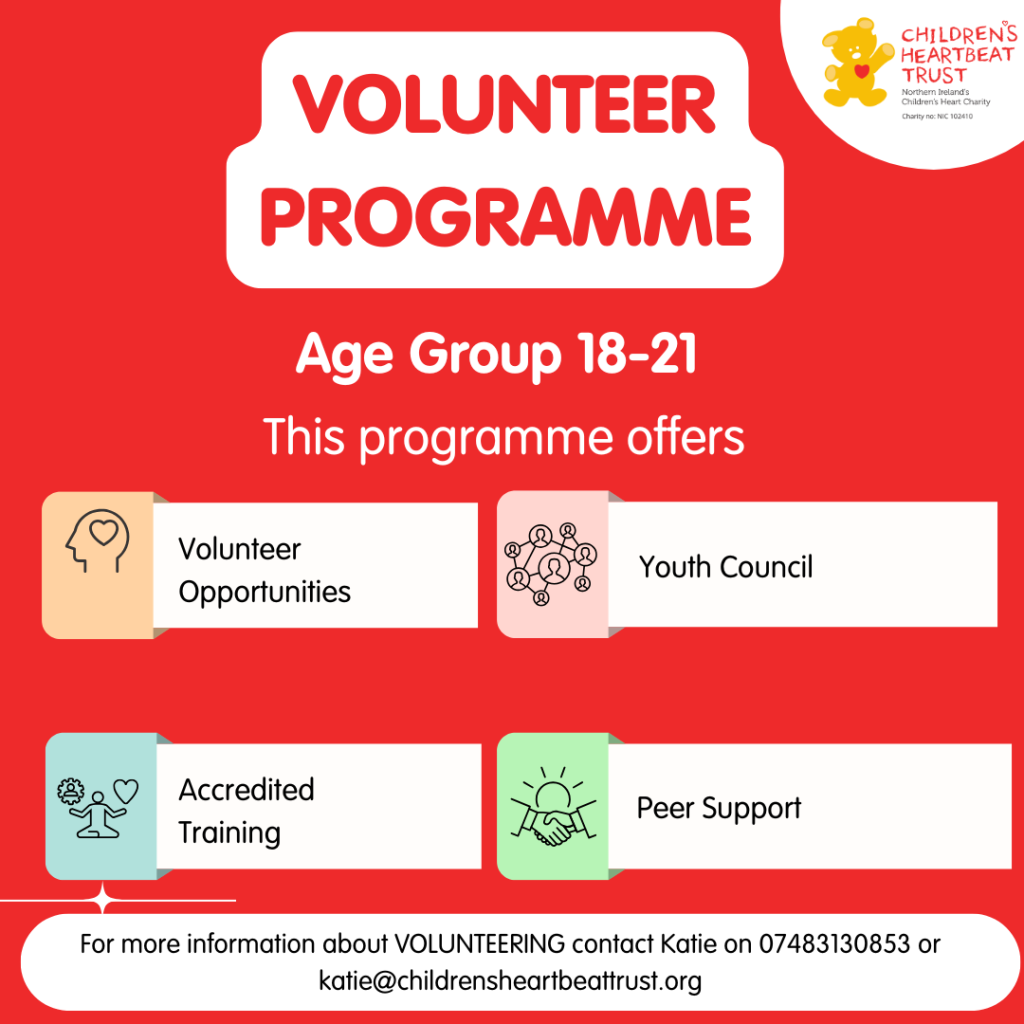 CHILDREN'S HEARTBEAT TRUST
Northern Ireland's Children's Heart Charity
Charity no: NIC 102410

VOLUNTEER PROGRAMME

Age Group 18-21

This programme offers

Volunteer Opportunities

Youth Council

Accredited Training

Peer Support

For more information about VOLUNTEERING contact Katie on 07483130853 or katie@childrensheartbeattrust.org